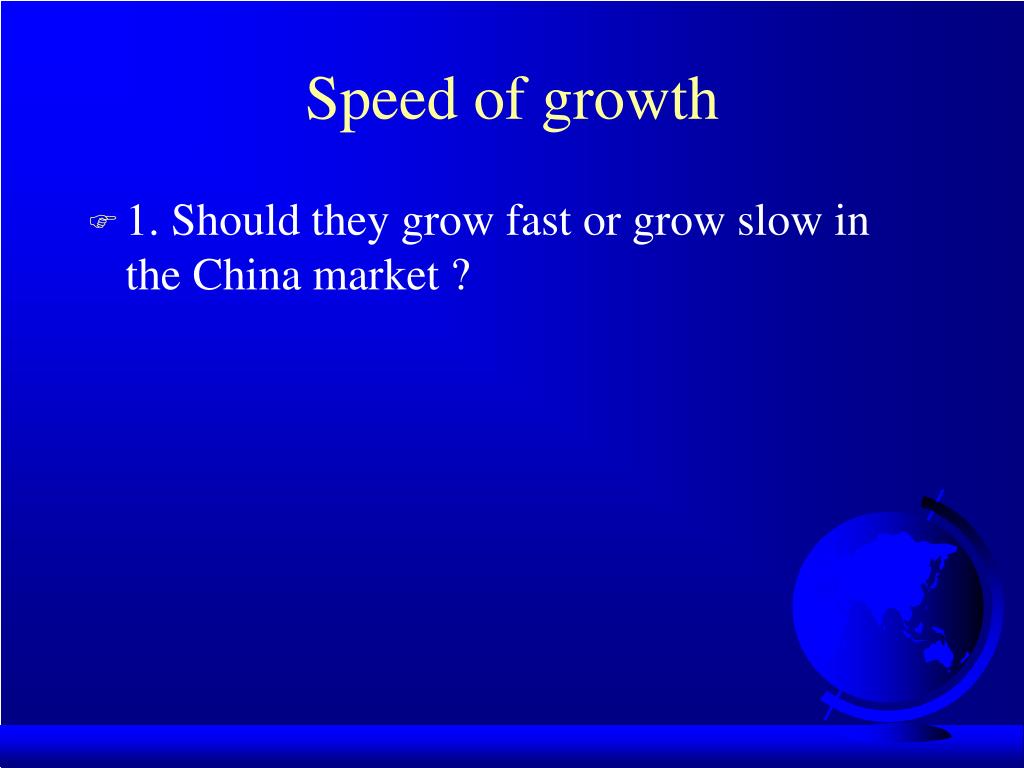 Speed of growth

1. Should they grow fast or grow slow in the China market ?